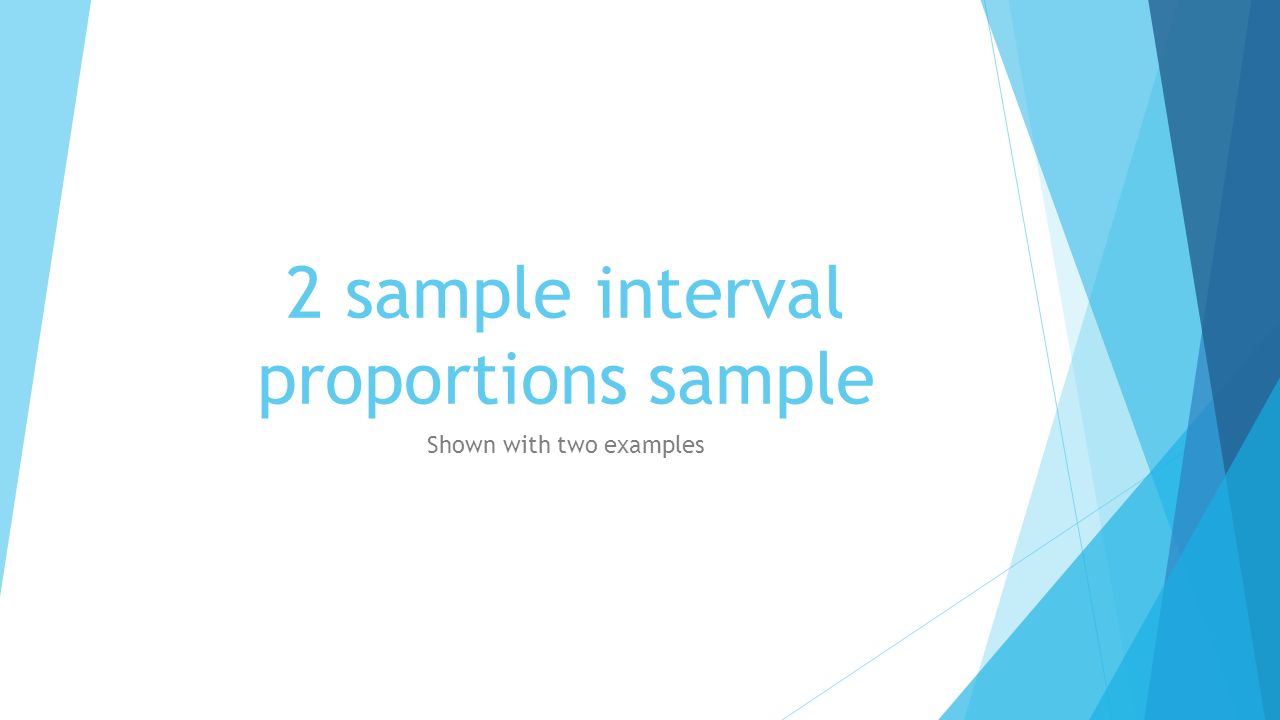 2 sample interval proportions sample

Shown with two examples